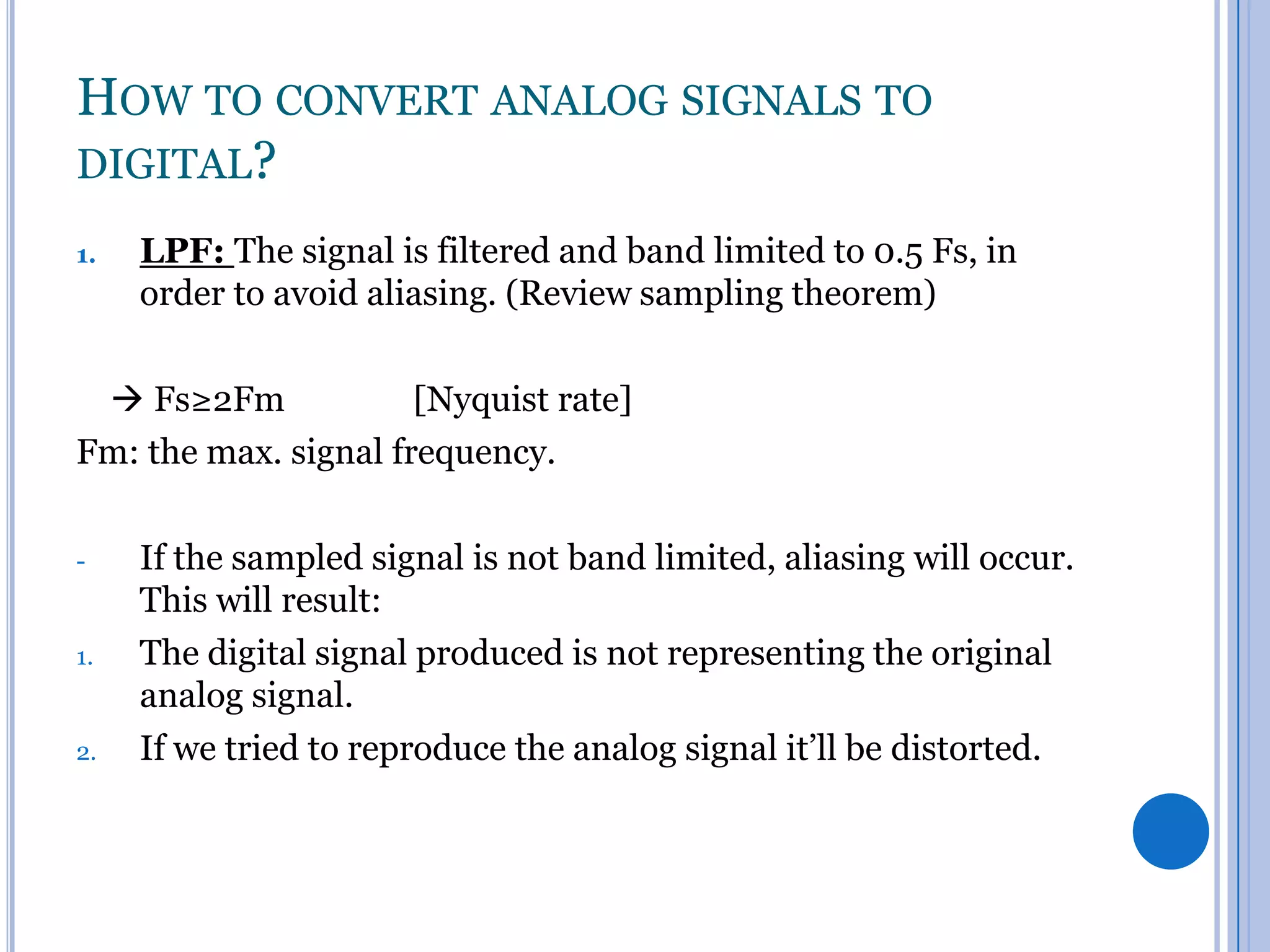 HOW TO CONVERT ANALOG SIGNALS TO DIGITAL?

1. LPF: The signal is filtered and band limited to 0.5 Fs, in order to avoid aliasing. (Review sampling theorem)

→ Fs≥2Fm [Nyquist rate]
Fm: the max. signal frequency.

- If the sampled signal is not band limited, aliasing will occur. This will result:
1. The digital signal produced is not representing the original analog signal.
2. If we tried to reproduce the analog signal it'll be distorted.